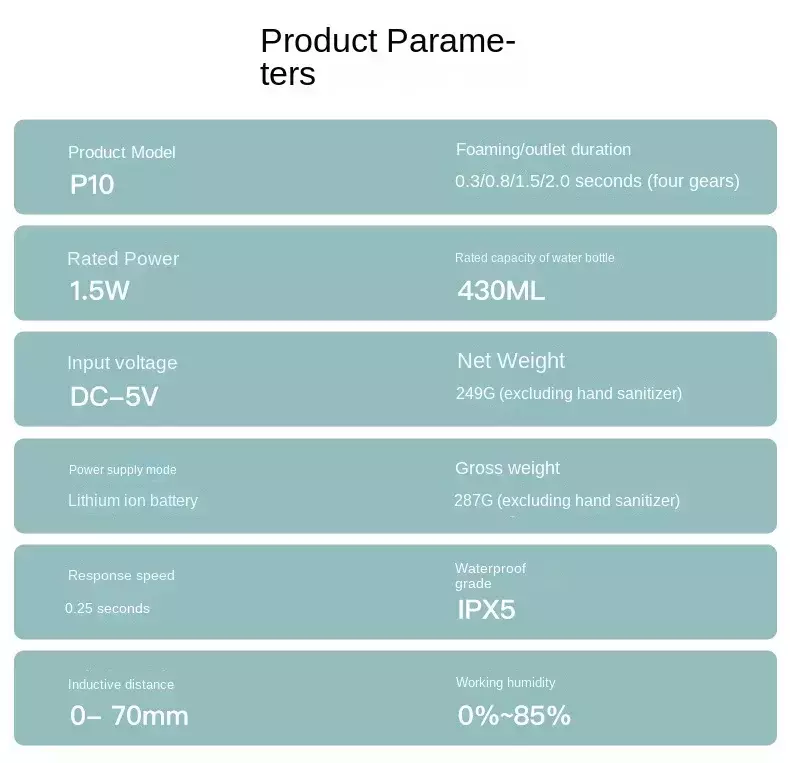 Product Parameters

Product Model
P10

Foaming/outlet duration
0.3/0.8/1.5/2.0 seconds (four gears)

Rated Power
1.5W

Rated capacity of water bottle
430ML

Input voltage
DC–5V

Net Weight
249G (excluding hand sanitizer)

Power supply mode
Lithium ion battery

Gross weight
287G (excluding hand sanitizer)

Response speed
0.25 seconds

Waterproof grade
IPX5

Inductive distance
0– 70mm

Working humidity
0%~85%